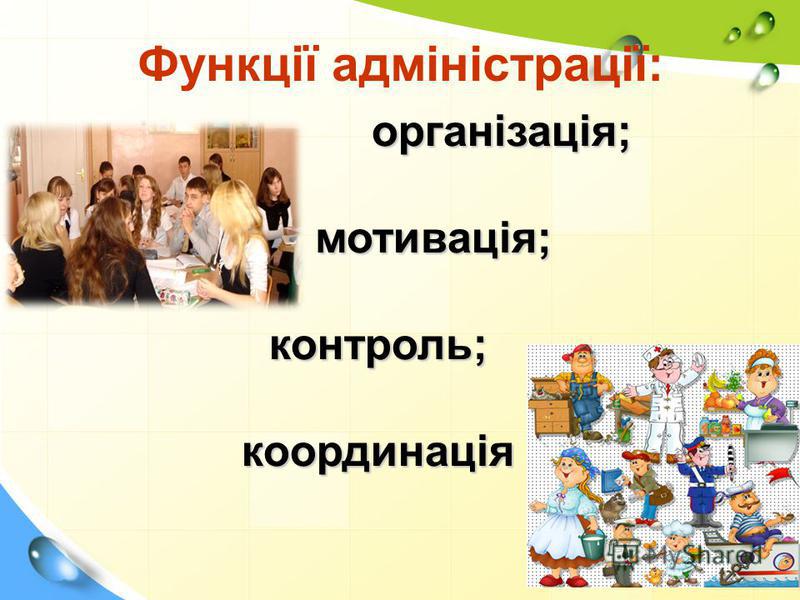 Функції адміністрації:

організація;

мотивація;

контроль;

координація

MyShared